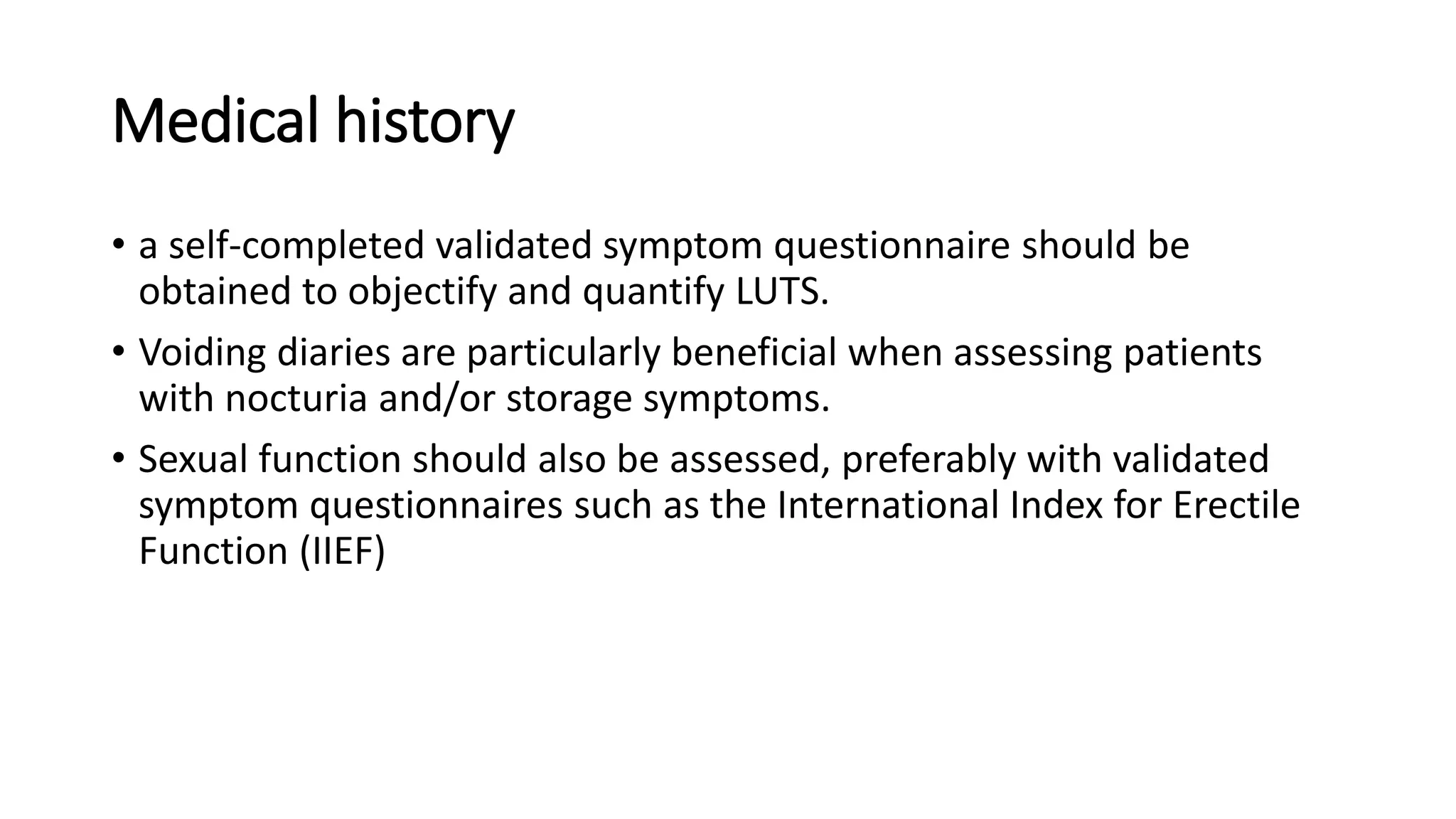 Medical history

• a self-completed validated symptom questionnaire should be obtained to objectify and quantify LUTS.

• Voiding diaries are particularly beneficial when assessing patients with nocturia and/or storage symptoms.

• Sexual function should also be assessed, preferably with validated symptom questionnaires such as the International Index for Erectile Function (IIEF)